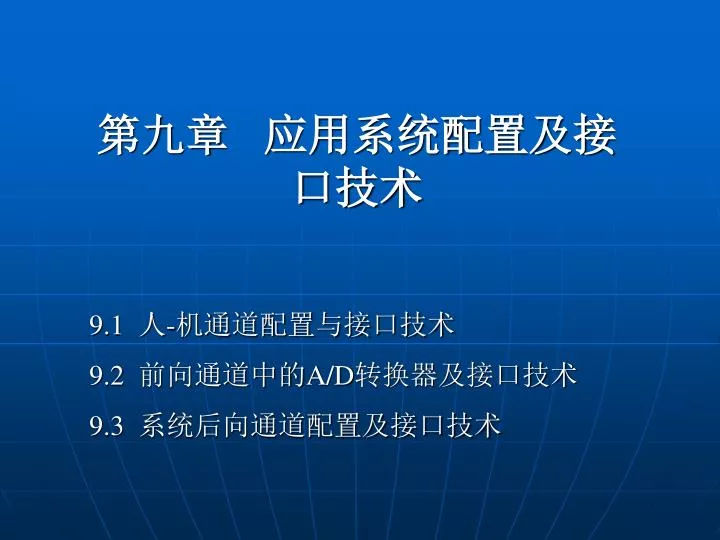 第九章 应用系统配置及接口技术

9.1 人-机通道配置与接口技术

9.2 前向通道中的A/D转换器及接口技术

9.3 系统后向通道配置及接口技术